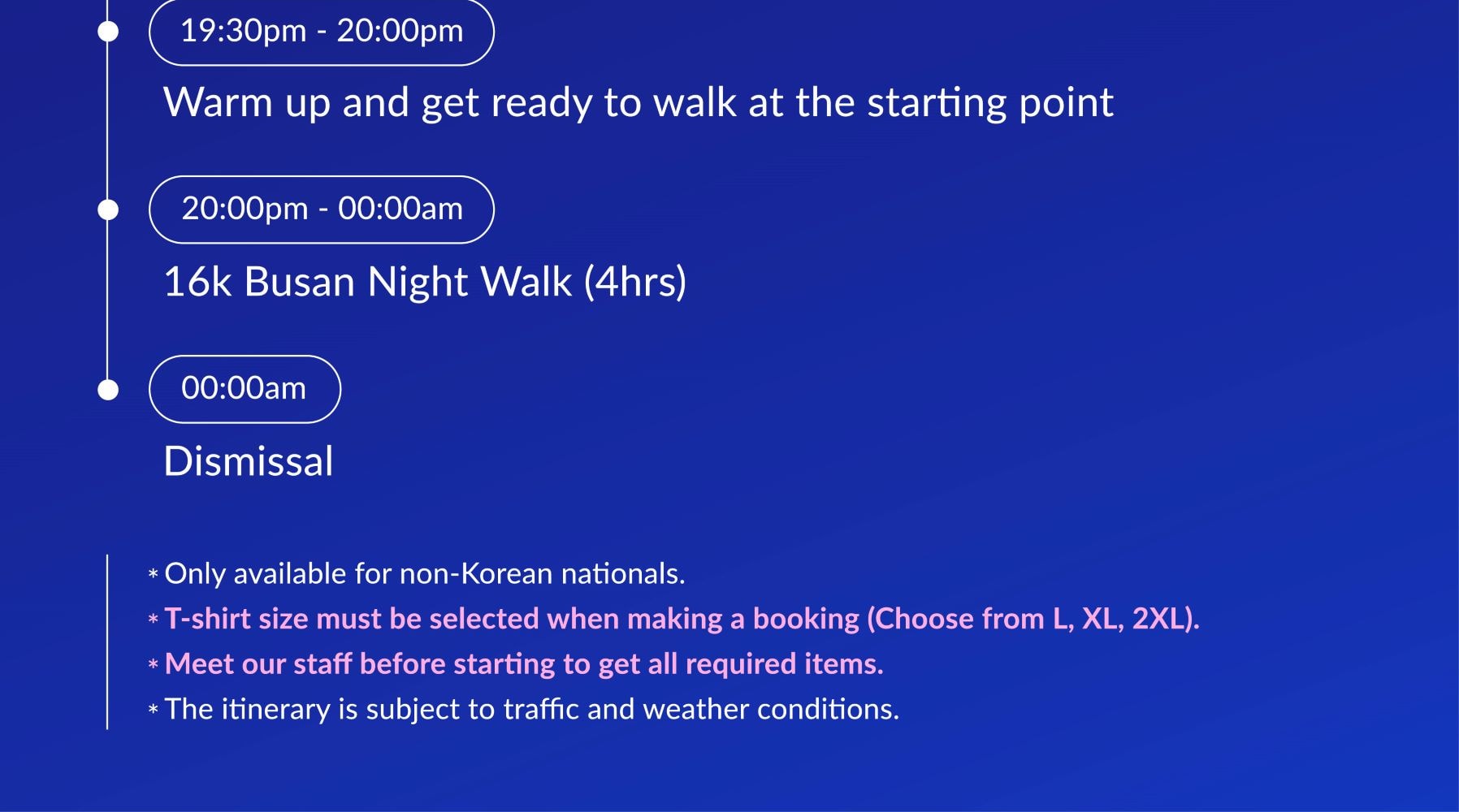 19:30pm - 20:00pm

Warm up and get ready to walk at the starting point

20:00pm - 00:00am

16k Busan Night Walk (4hrs)

00:00am

Dismissal

* Only available for non-Korean nationals.

* T-shirt size must be selected when making a booking (Choose from L, XL, 2XL).

* Meet our staff before starting to get all required items.

* The itinerary is subject to traffic and weather conditions.